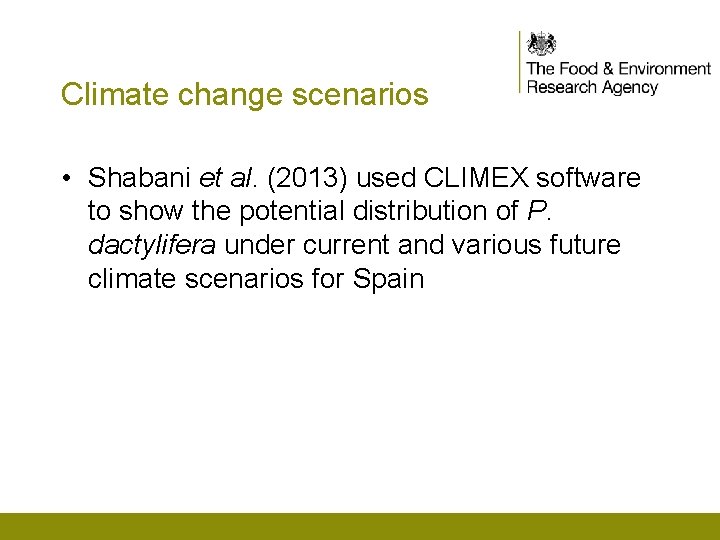 The Food & Environment Research Agency

Climate change scenarios

• Shabani et al. (2013) used CLIMEX software to show the potential distribution of P. dactylifera under current and various future climate scenarios for Spain